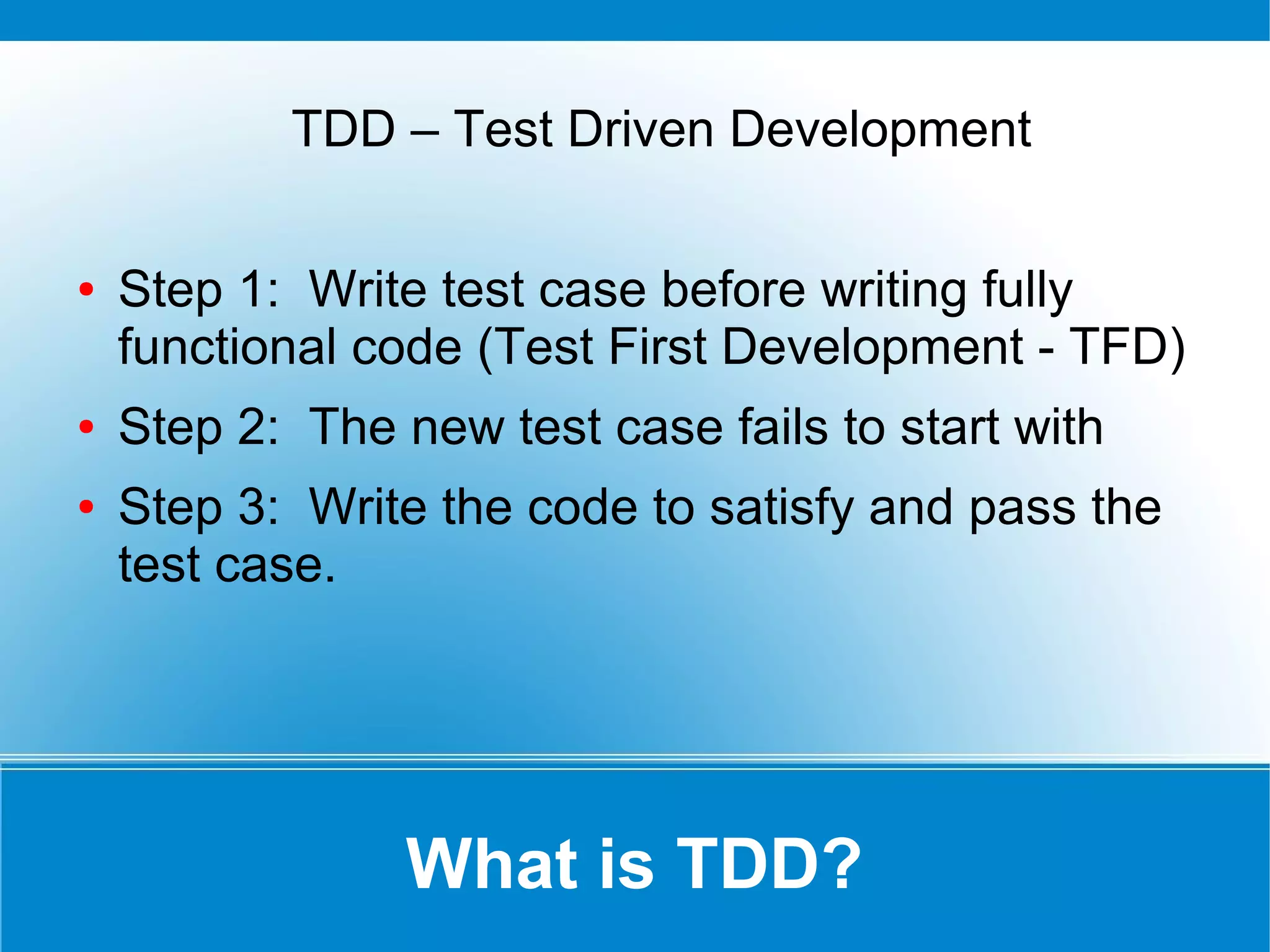 TDD – Test Driven Development

• Step 1: Write test case before writing fully functional code (Test First Development - TFD)
• Step 2: The new test case fails to start with
• Step 3: Write the code to satisfy and pass the test case.

What is TDD?